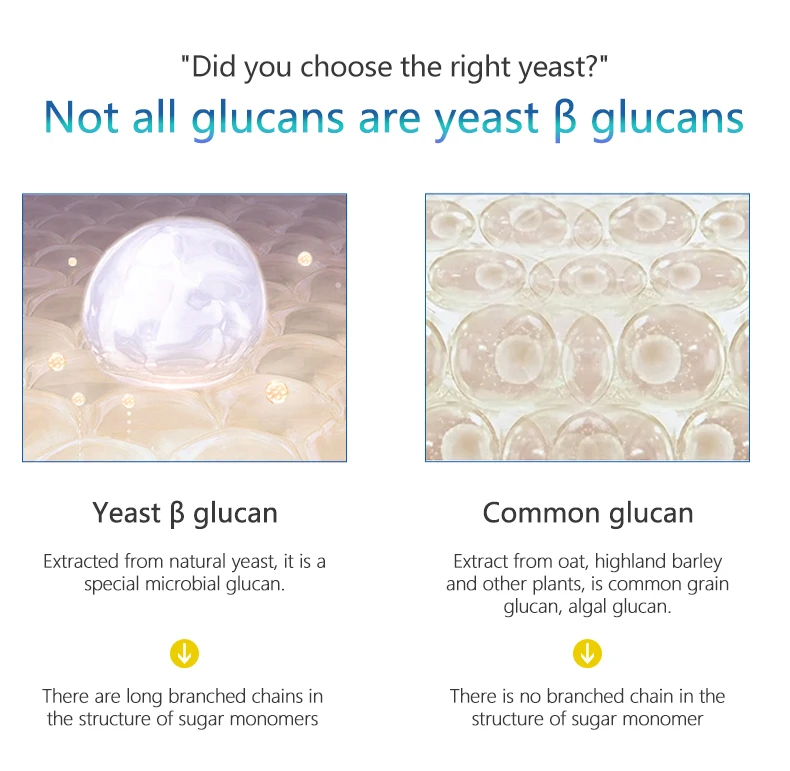 "Did you choose the right yeast?"

Not all glucans are yeast β glucans

Yeast β glucan

Extracted from natural yeast, it is a special microbial glucan.

There are long branched chains in the structure of sugar monomers

Common glucan

Extract from oat, highland barley and other plants, is common grain glucan, algal glucan.

There is no branched chain in the structure of sugar monomer